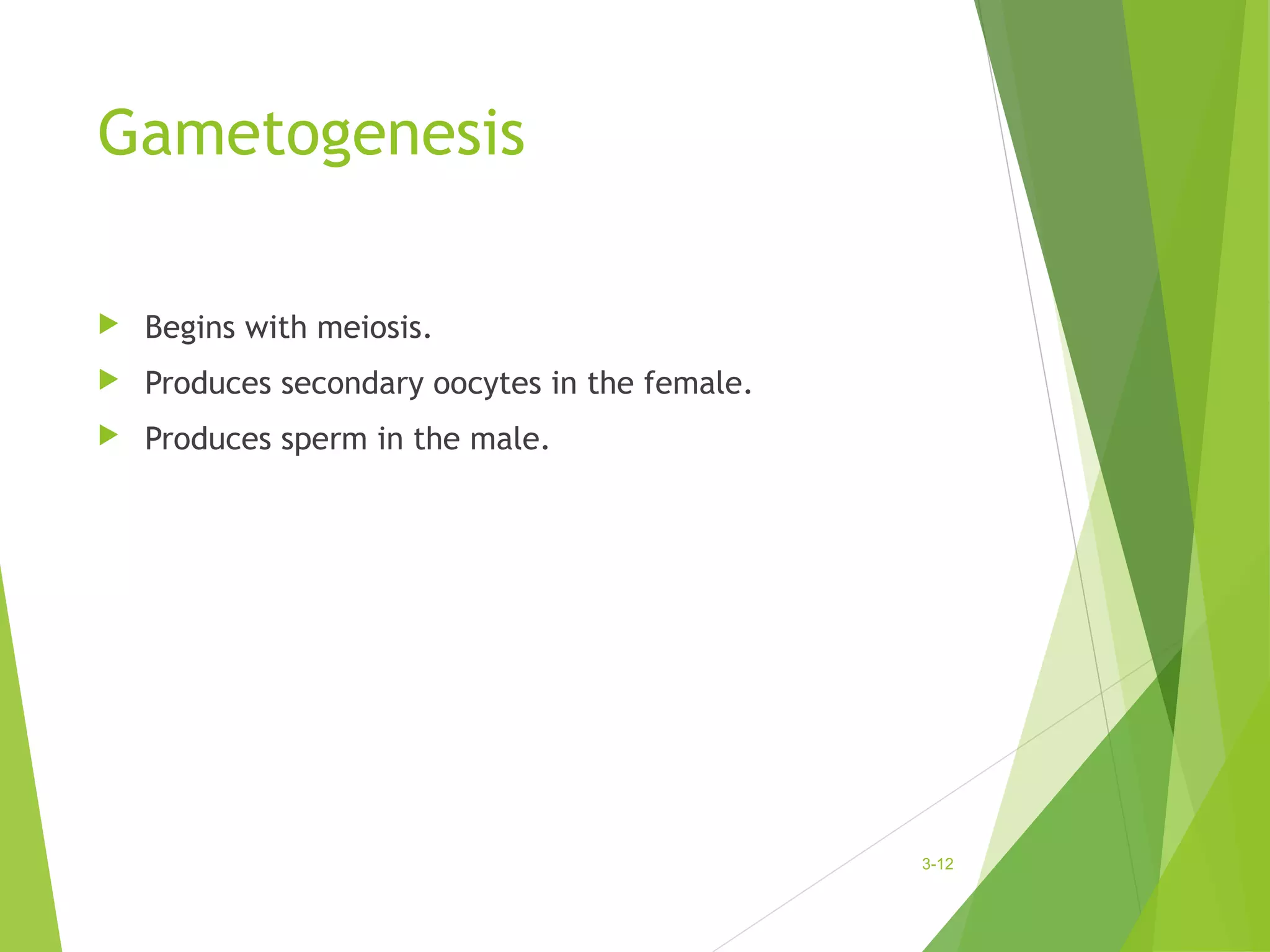 Gametogenesis

Begins with meiosis.

Produces secondary oocytes in the female.

Produces sperm in the male.

3-12